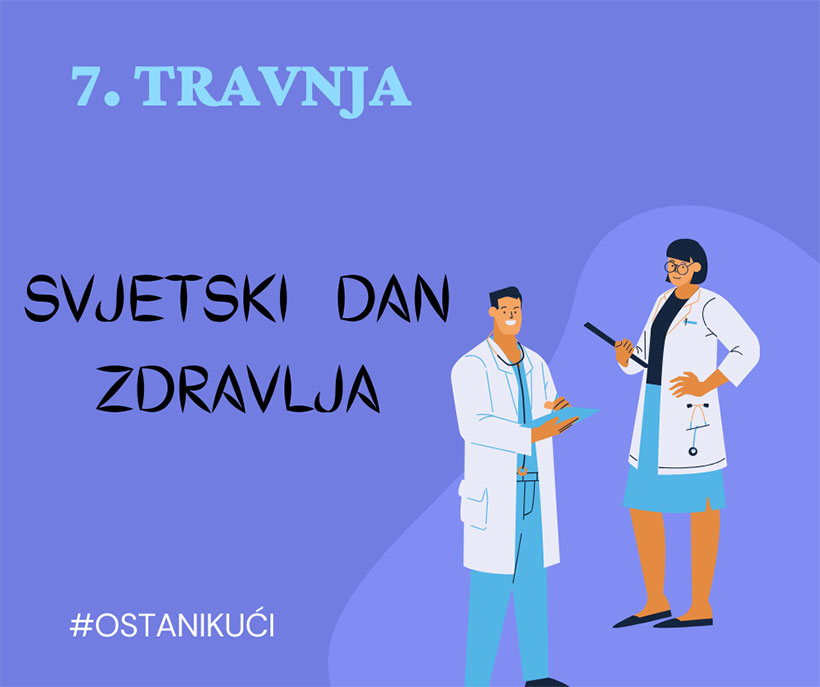 7. TRAVNJA

SVJETSKI DAN ZDRAVLJA

#OSTANIKUĆI